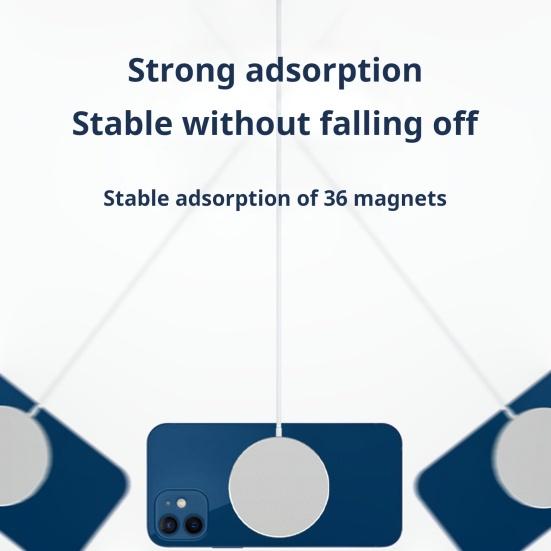 Strong adsorption
Stable without falling off

Stable adsorption of 36 magnets